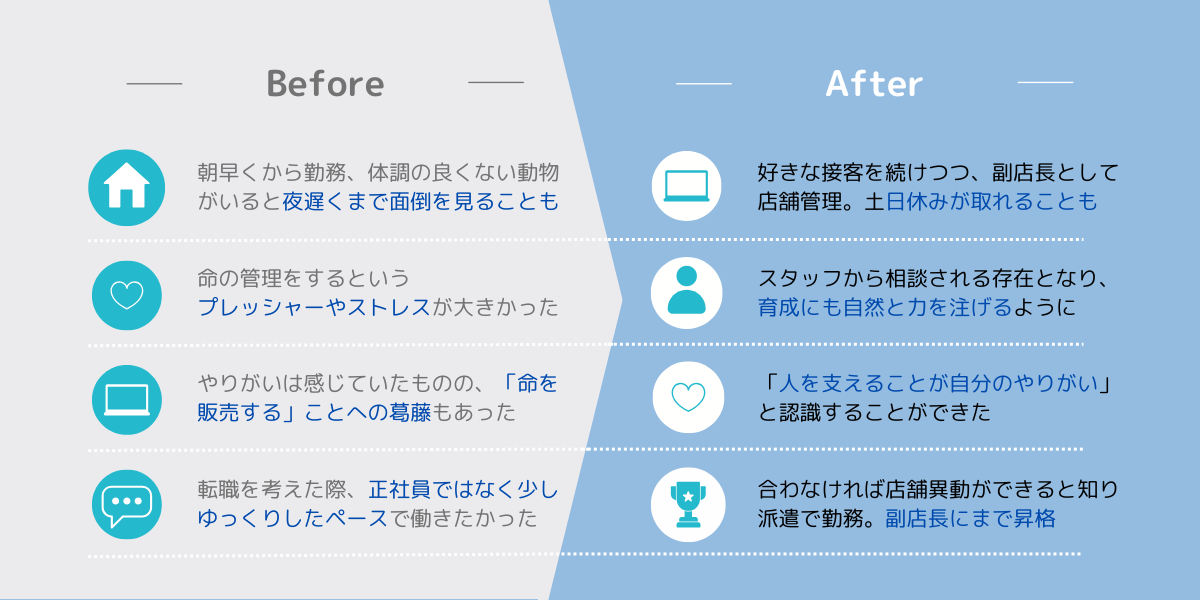 Before

朝早くから勤務、体調の良くない動物がいると夜遅くまで面倒を見ることも

命の管理をするというプレッシャーやストレスが大きかった

やりがいは感じていたものの、「命を販売する」ことへの葛藤もあった

転職を考えた際、正社員ではなく少しゆっくりしたペースで働きたかった

After

好きな接客を続けつつ、副店長として店舗管理。土日休みが取れることも

スタッフから相談される存在となり、育成にも自然と力を注げるように

「人を支えることが自分のやりがい」と認識することができた

合わなければ店舗異動ができると知り派遣で勤務。副店長にまで昇格